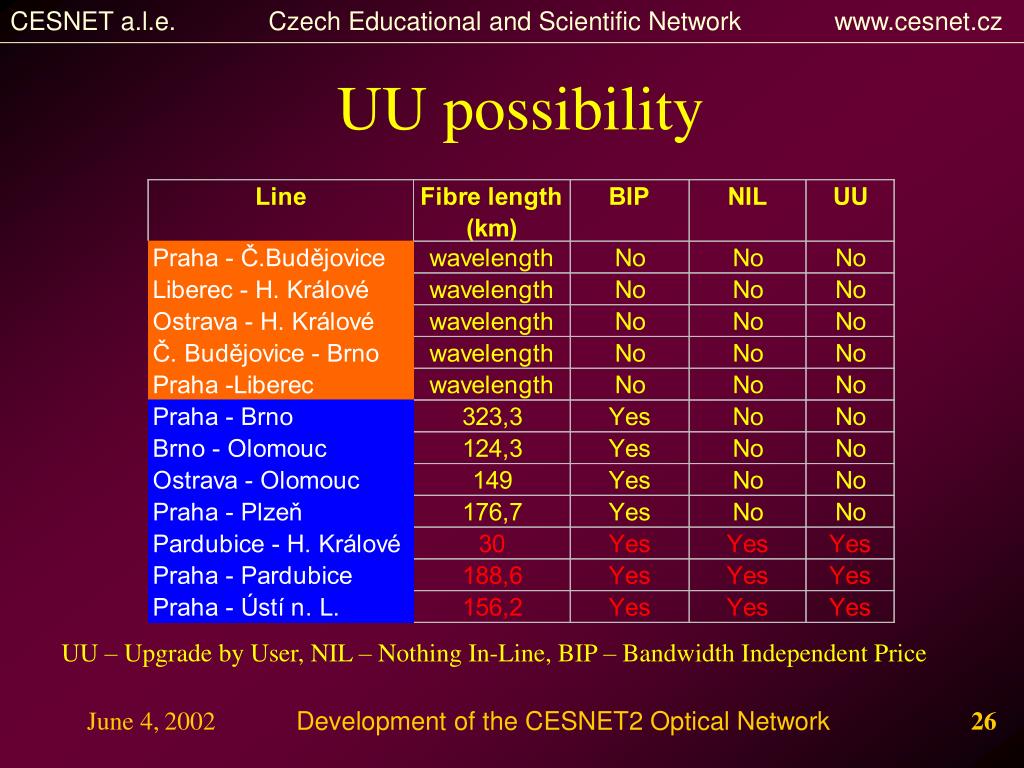 CESNET a.l.e. Czech Educational and Scientific Network www.cesnet.cz

UU possibility

| Line | Fibre length (km) | BIP | NIL | UU |
|---|---|---|---|---|
| Praha - Č.Budějovice | wavelength | No | No | No |
| Liberec - H. Králové | wavelength | No | No | No |
| Ostrava - H. Králové | wavelength | No | No | No |
| Č. Budějovice - Brno | wavelength | No | No | No |
| Praha -Liberec | wavelength | No | No | No |
| Praha - Brno | 323,3 | Yes | No | No |
| Brno - Olomouc | 124,3 | Yes | No | No |
| Ostrava - Olomouc | 149 | Yes | No | No |
| Praha - Plzeň | 176,7 | Yes | No | No |
| Pardubice - H. Králové | 30 | Yes | Yes | Yes |
| Praha - Pardubice | 188,6 | Yes | Yes | Yes |
| Praha - Ústí n. L. | 156,2 | Yes | Yes | Yes |

UU – Upgrade by User, NIL – Nothing In-Line, BIP – Bandwidth Independent Price

June 4, 2002 Development of the CESNET2 Optical Network 26